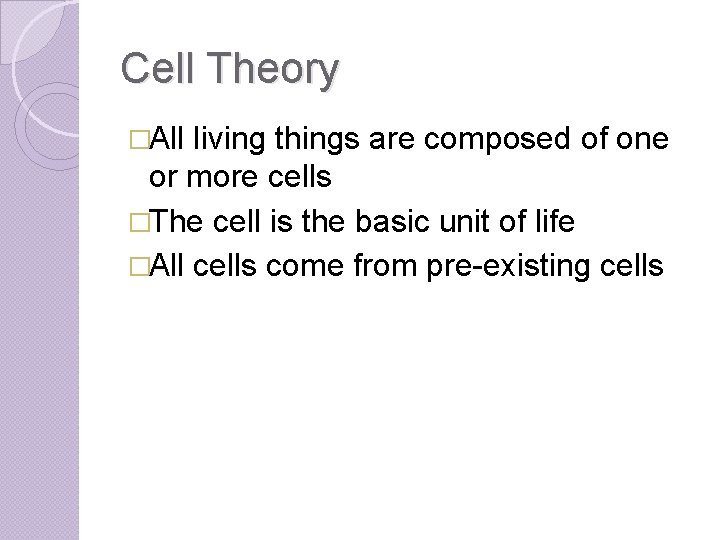 Cell Theory

□All living things are composed of one or more cells

□The cell is the basic unit of life

□All cells come from pre-existing cells